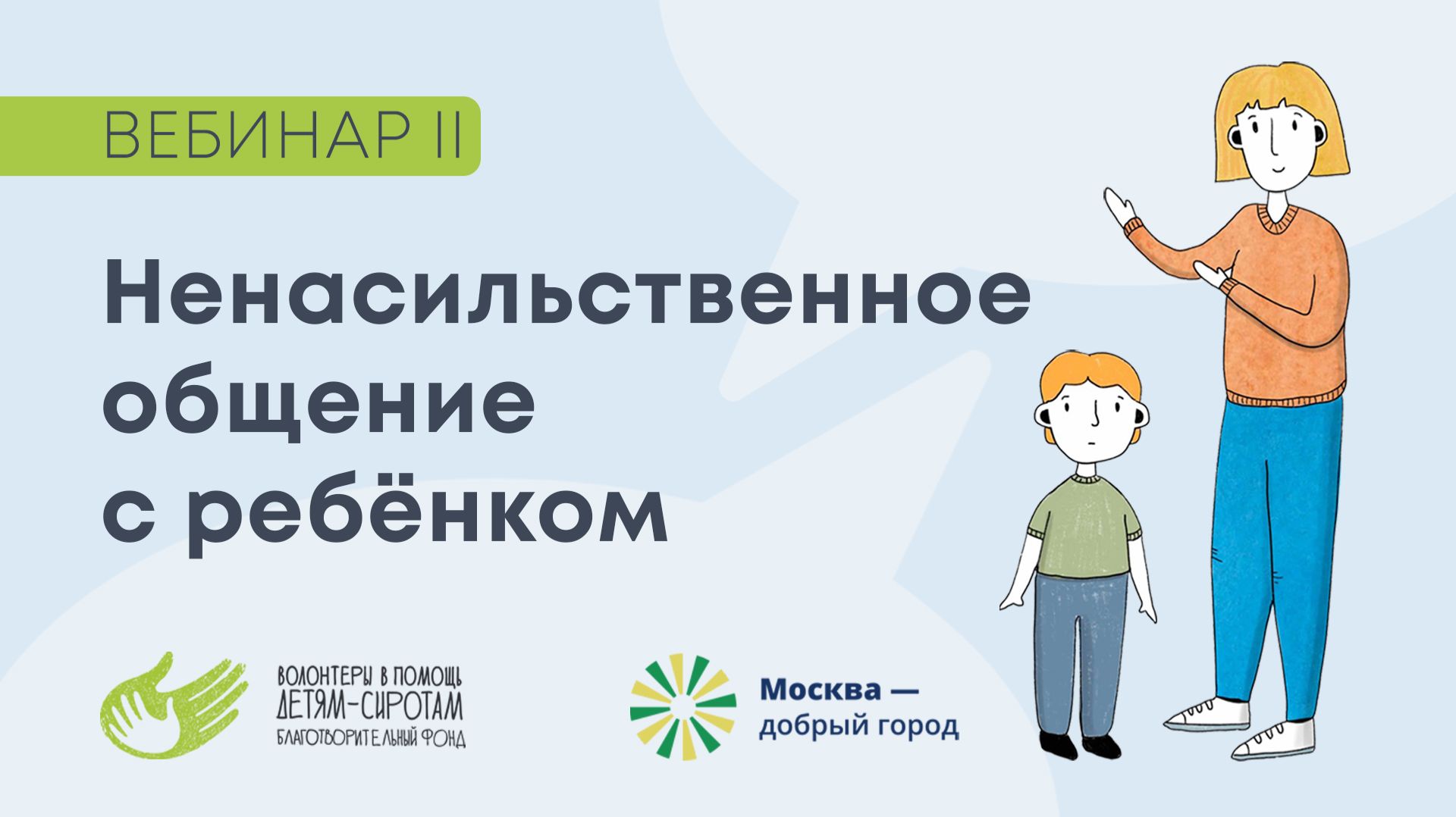 ВЕБИНАР II

Ненасильственное общение с ребёнком

ВОЛОНТЕРЫ В ПОМОЩЬ
ДЕТЯМ-СИРОТАМ
БЛАГОТВОРИТЕЛЬНЫЙ ФОНД

Москва —
добрый город